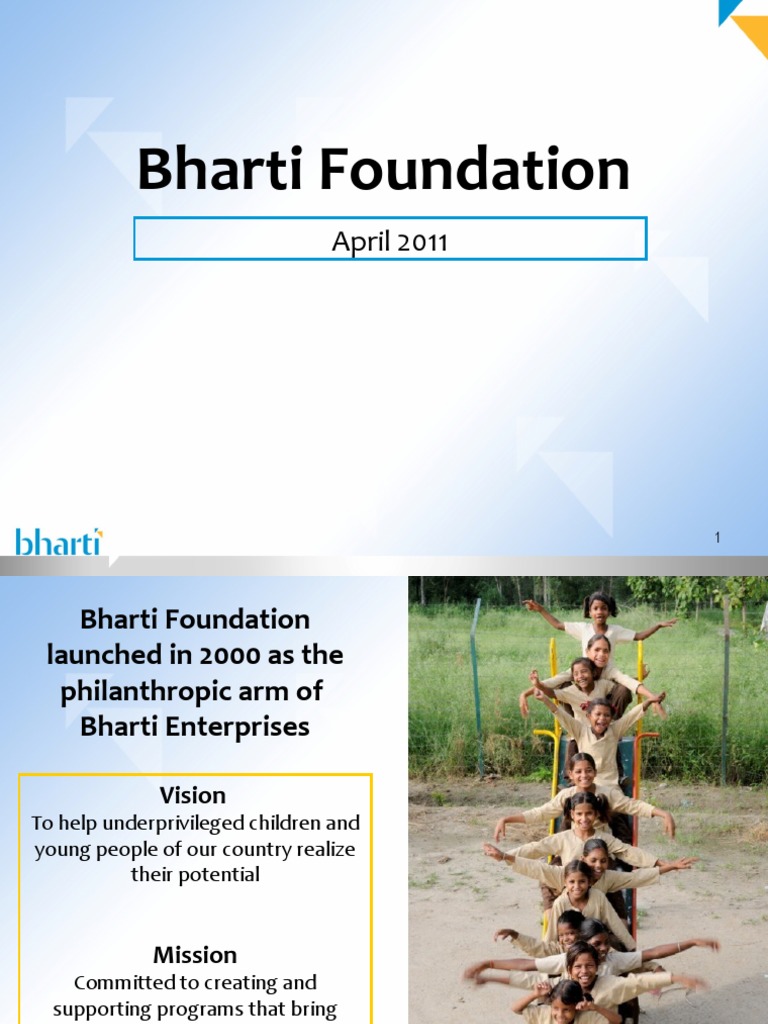 Bharti Foundation

April 2011

bharti

1

Bharti Foundation launched in 2000 as the philanthropic arm of Bharti Enterprises

Vision
To help underprivileged children and young people of our country realize their potential

Mission
Committed to creating and supporting programs that bring